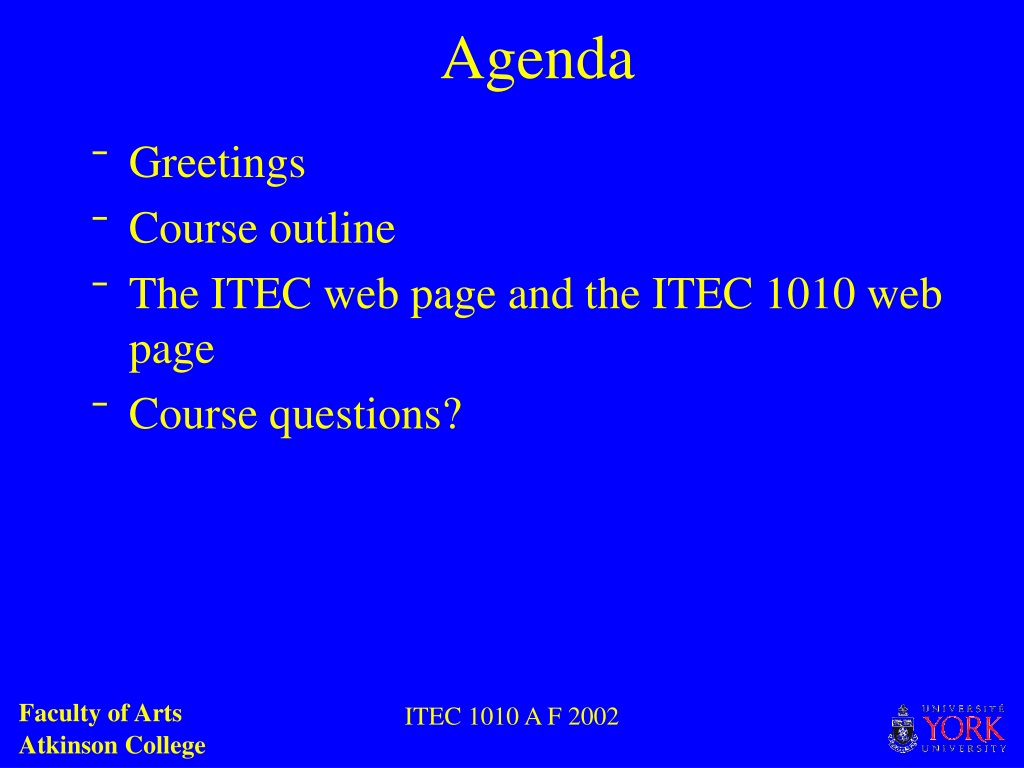 Agenda

- Greetings
- Course outline
- The ITEC web page and the ITEC 1010 web page
- Course questions?

Faculty of Arts
Atkinson College

ITEC 1010 A F 2002

UNIVERSITÉ
YORK
UNIVERSITY